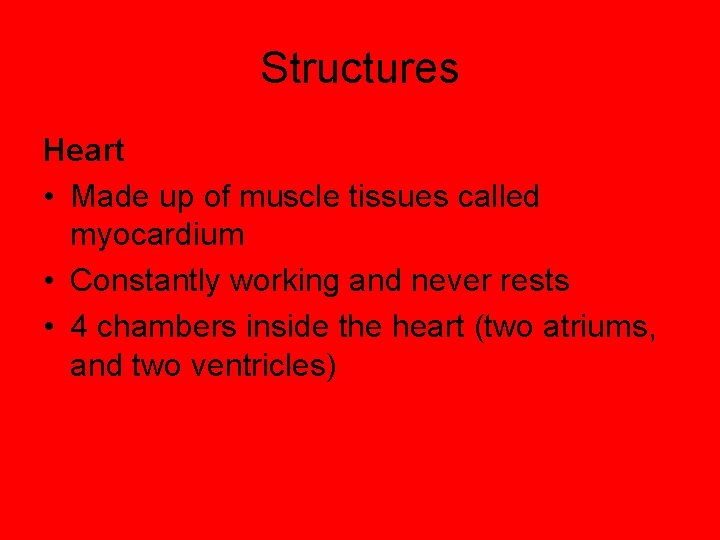 Structures

Heart

• Made up of muscle tissues called myocardium
• Constantly working and never rests
• 4 chambers inside the heart (two atriums, and two ventricles)